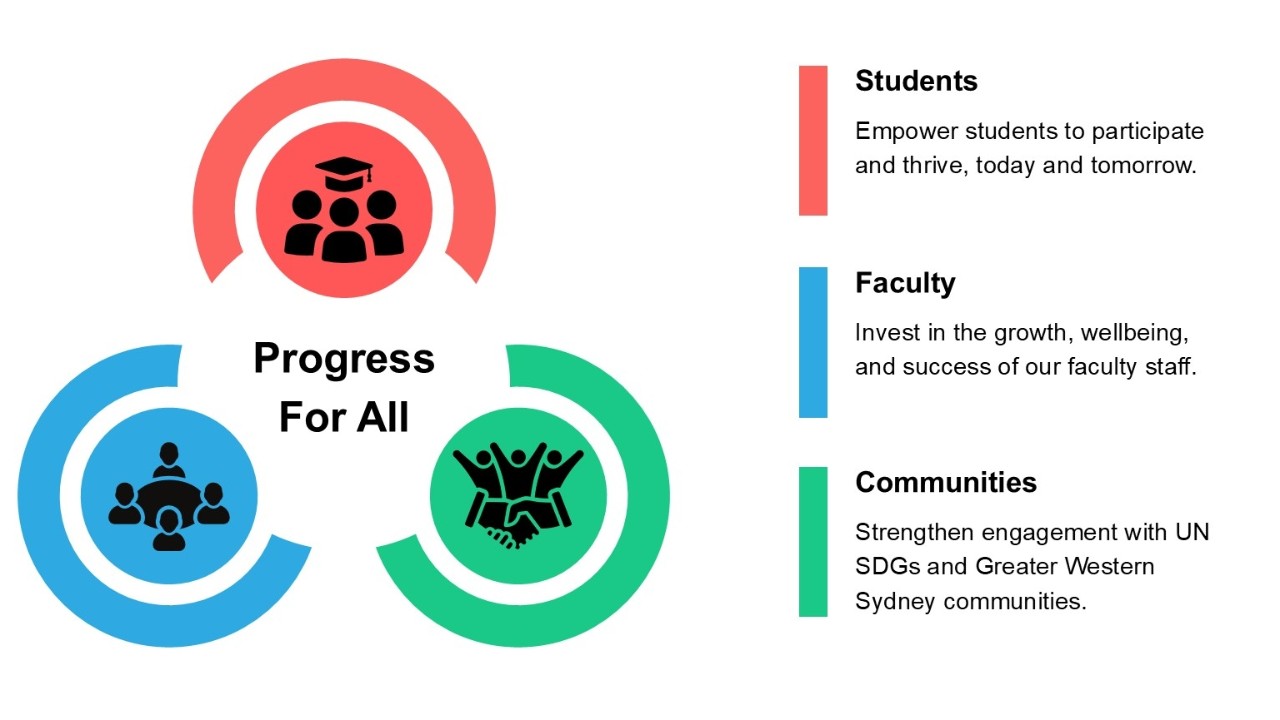 Progress For All

Students

Empower students to participate and thrive, today and tomorrow.

Faculty

Invest in the growth, wellbeing, and success of our faculty staff.

Communities

Strengthen engagement with UN SDGs and Greater Western Sydney communities.